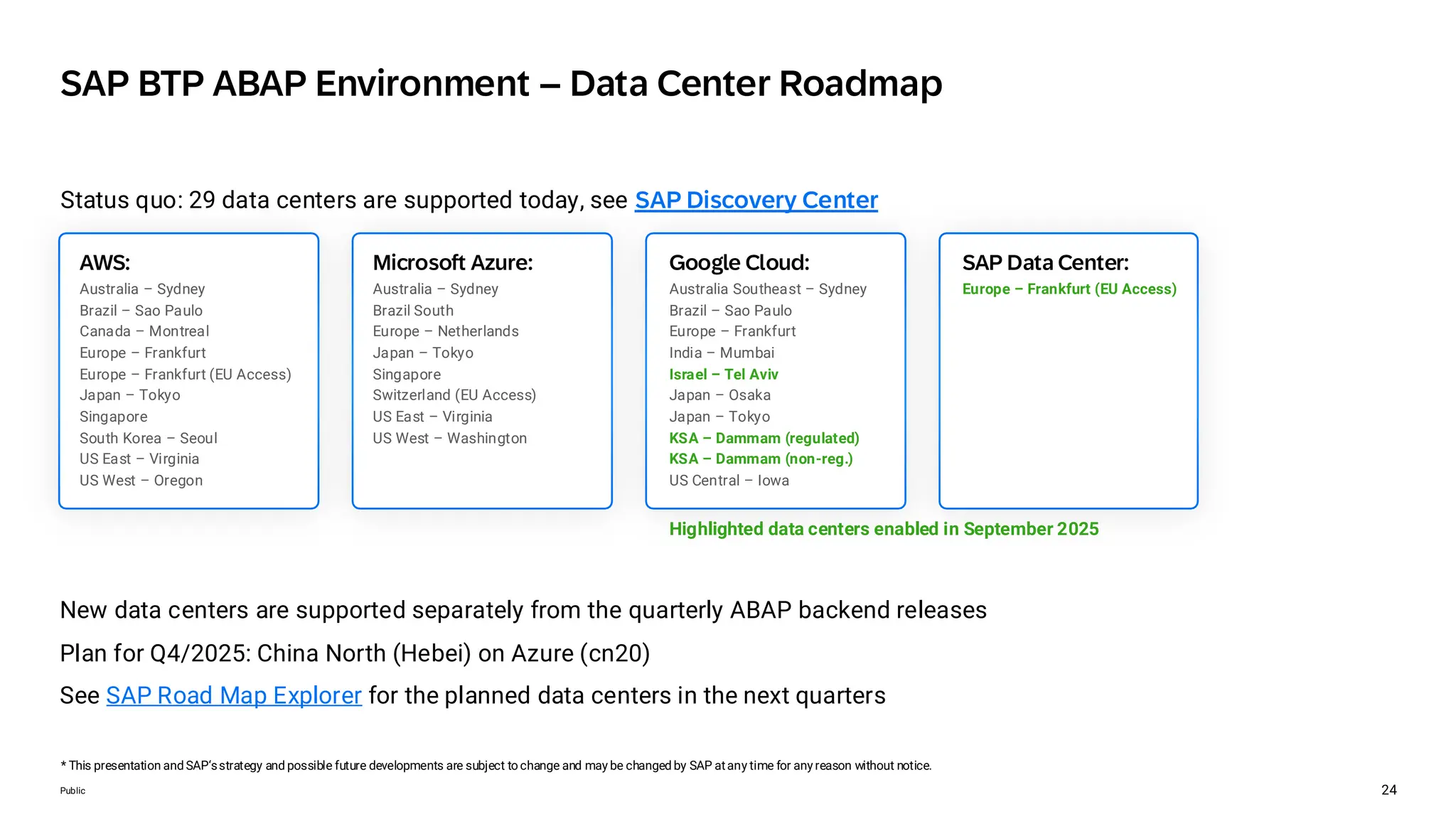 SAP BTP ABAP Environment – Data Center Roadmap

Status quo: 29 data centers are supported today, see SAP Discovery Center

AWS:
Australia – Sydney
Brazil – Sao Paulo
Canada – Montreal
Europe – Frankfurt
Europe – Frankfurt (EU Access)
Japan – Tokyo
Singapore
South Korea – Seoul
US East – Virginia
US West – Oregon

Microsoft Azure:
Australia – Sydney
Brazil South
Europe – Netherlands
Japan – Tokyo
Singapore
Switzerland (EU Access)
US East – Virginia
US West – Washington

Google Cloud:
Australia Southeast – Sydney
Brazil – Sao Paulo
Europe – Frankfurt
India – Mumbai
Israel – Tel Aviv
Japan – Osaka
Japan – Tokyo
KSA – Dammam (regulated)
KSA – Dammam (non-reg.)
US Central – Iowa

SAP Data Center:
Europe – Frankfurt (EU Access)

Highlighted data centers enabled in September 2025

New data centers are supported separately from the quarterly ABAP backend releases

Plan for Q4/2025: China North (Hebei) on Azure (cn20)

See SAP Road Map Explorer for the planned data centers in the next quarters

* This presentation and SAP's strategy and possible future developments are subject to change and may be changed by SAP at any time for any reason without notice.

Public

24